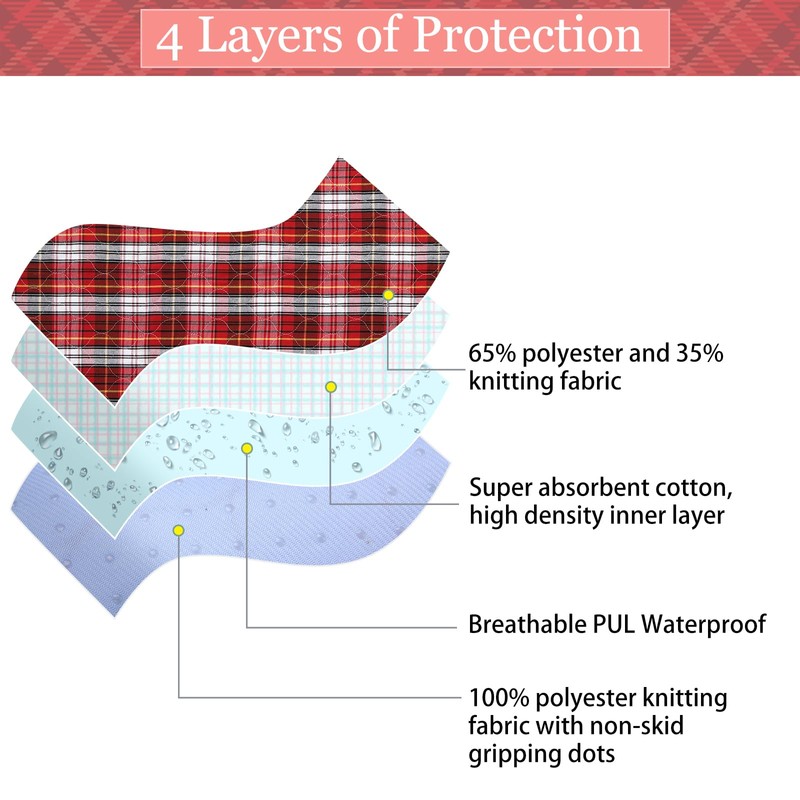 4 Layers of Protection

65% polyester and 35% knitting fabric

Super absorbent cotton, high density inner layer

Breathable PUL Waterproof

100% polyester knitting fabric with non-skid gripping dots